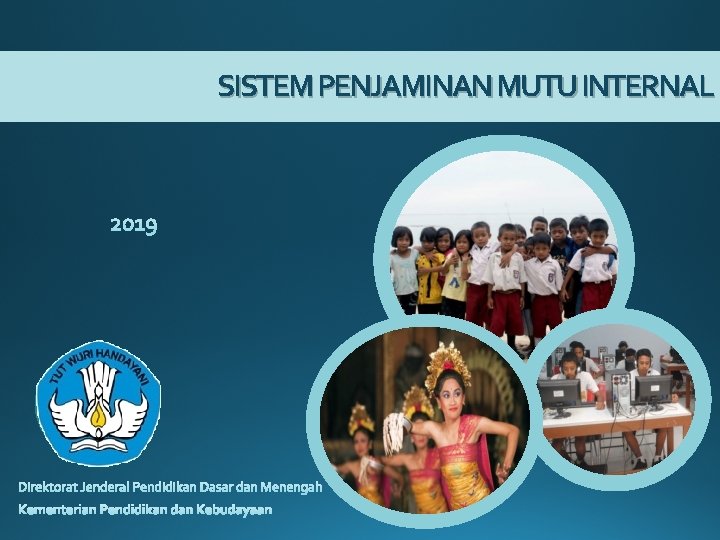 SISTEM PENJAMINAN MUTU INTERNAL

2019

TUT WURI HANDAYANI

Direktorat Jenderal Pendidikan Dasar dan Menengah
Kementerian Pendidikan dan Kebudayaan